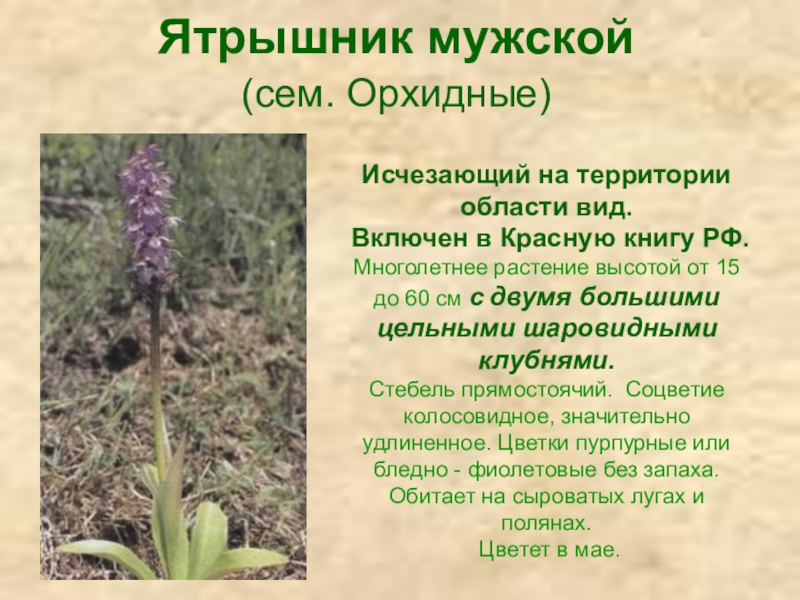 Ятрышник мужской
(сем. Орхидные)

Исчезающий на территории области вид.
Включен в Красную книгу РФ.
Многолетнее растение высотой от 15 до 60 см с двумя большими цельными шаровидными клубнями.
Стебель прямостоячий. Соцветие колосовидное, значительно удлиненное. Цветки пурпурные или бледно - фиолетовые без запаха.
Обитает на сыроватых лугах и полянах.
Цветет в мае.